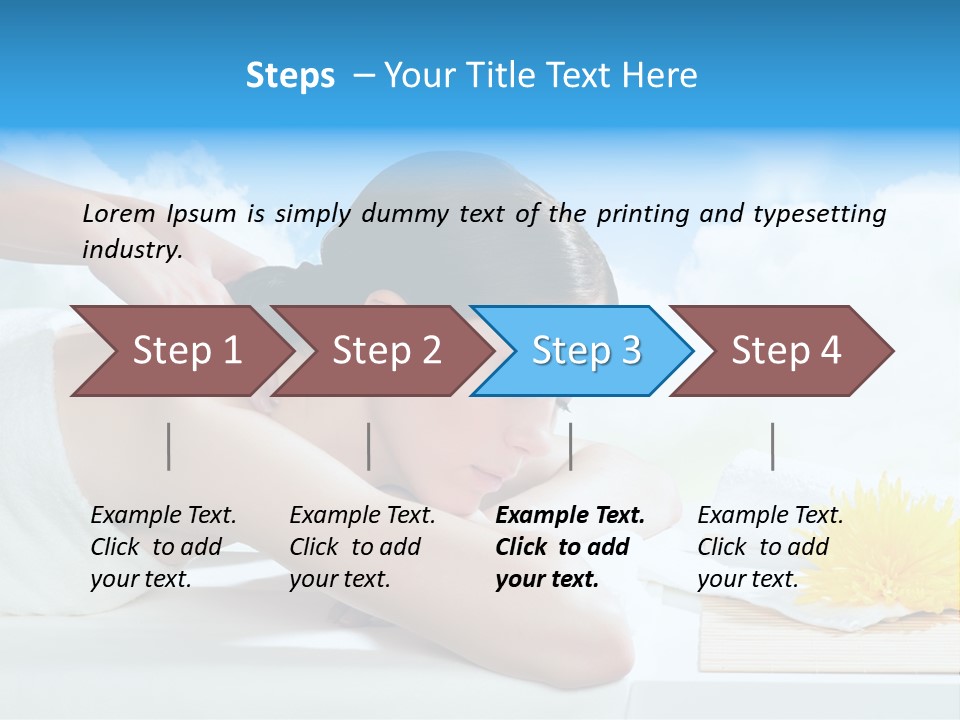 Steps – Your Title Text Here

Lorem Ipsum is simply dummy text of the printing and typesetting industry.

Step 1

Step 2

Step 3

Step 4

Example Text. Click to add your text.

Example Text. Click to add your text.

Example Text. Click to add your text.

Example Text. Click to add your text.